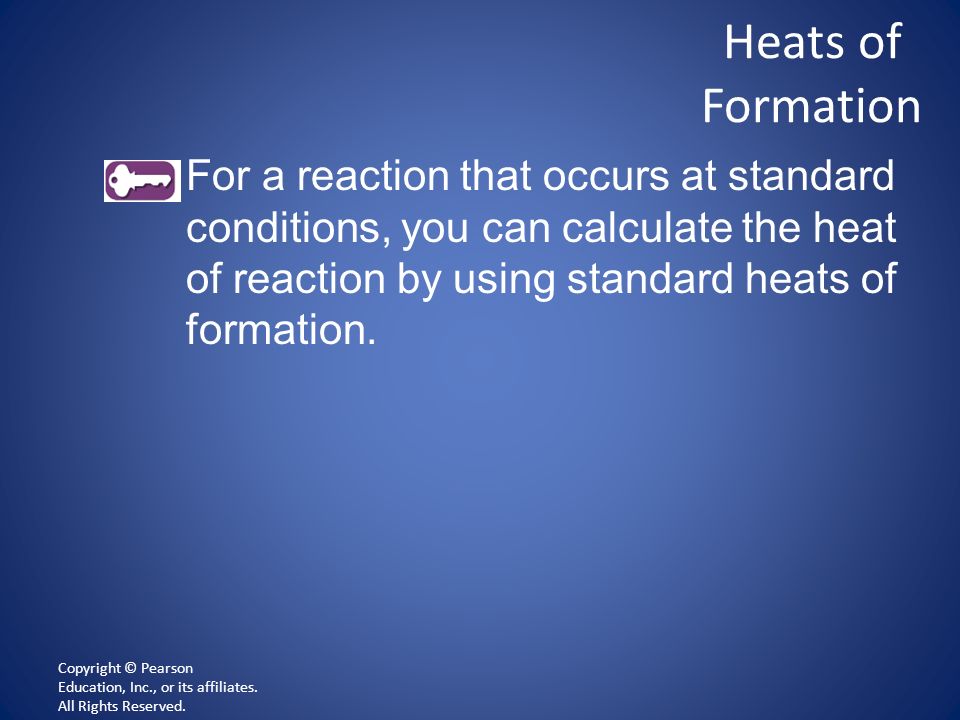 Heats of Formation

For a reaction that occurs at standard conditions, you can calculate the heat of reaction by using standard heats of formation.

Copyright © Pearson Education, Inc., or its affiliates. All Rights Reserved.